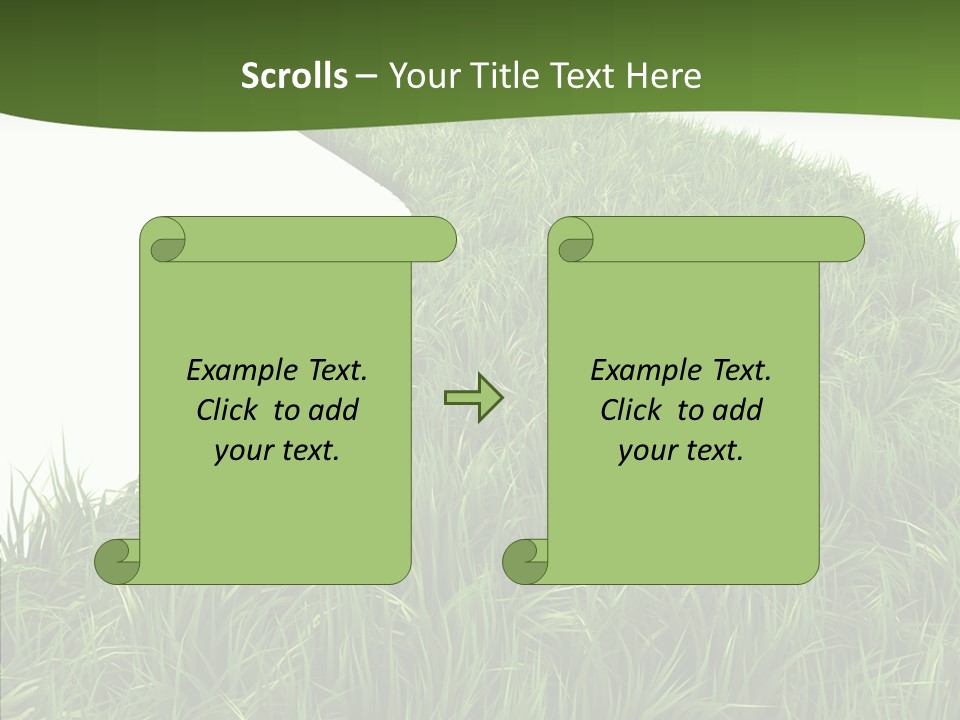 Scrolls – Your Title Text Here

Example Text. Click to add your text.

Example Text. Click to add your text.